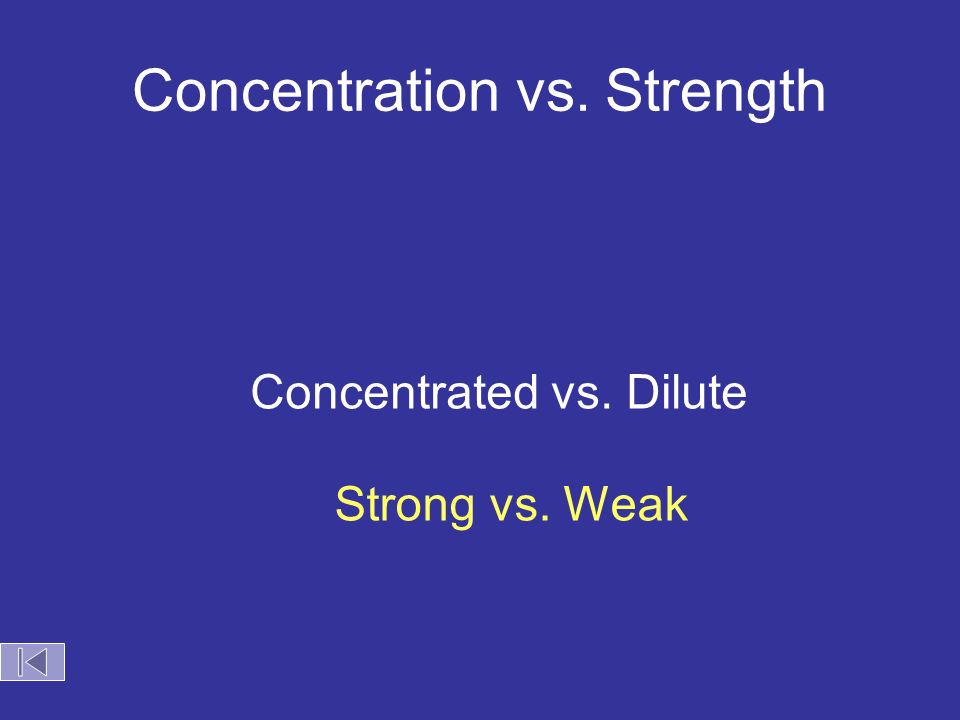 Concentration vs. Strength

Concentrated vs. Dilute

Strong vs. Weak